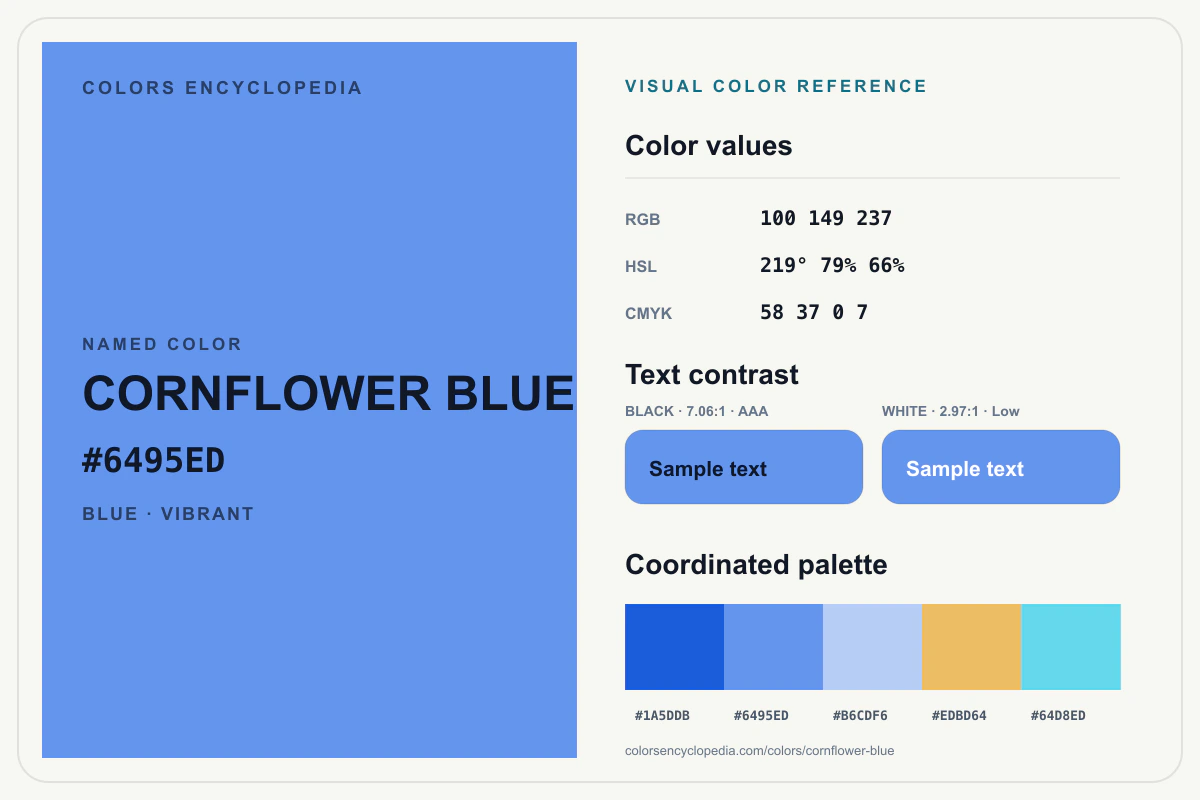 COLORS ENCYCLOPEDIA

NAMED COLOR

CORNFLOWER BLUE

#6495ED

BLUE · VIBRANT

VISUAL COLOR REFERENCE

Color values

RGB 100 149 237

HSL 219° 79% 66%

CMYK 58 37 0 7

Text contrast

BLACK · 7.06:1 · AAA

Sample text

WHITE · 2.97:1 · Low

Sample text

Coordinated palette

#1A5DDB #6495ED #B6CDF6 #EDBD64 #64D8ED

colorsencyclopedia.com/colors/cornflower-blue